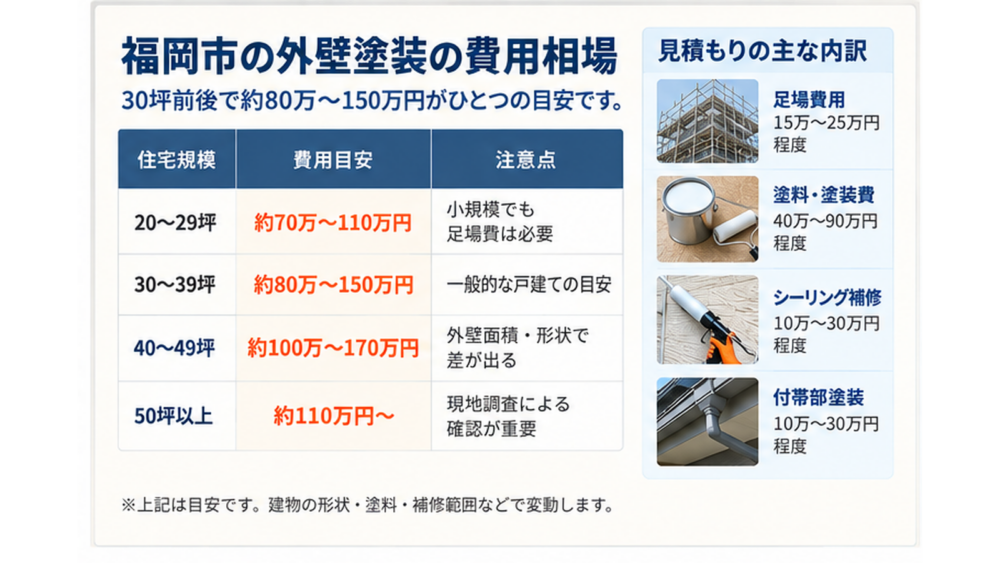 福岡市の外壁塗装の費用相場

30坪前後で約80万～150万円がひとつの目安です。

| 住宅規模 | 費用目安 | 注意点 |
|---|---|---|
| 20～29坪 | 約70万～110万円 | 小規模でも足場費は必要 |
| 30～39坪 | 約80万～150万円 | 一般的な戸建ての目安 |
| 40～49坪 | 約100万～170万円 | 外壁面積・形状で差が出る |
| 50坪以上 | 約110万円～ | 現地調査による確認が重要 |

※上記は目安です。建物の形状・塗料・補修範囲などで変動します。

見積もりの主な内訳

足場費用
15万～25万円程度

塗料・塗装費
40万～90万円程度

シーリング補修
10万～30万円程度

付帯部塗装
10万～30万円程度